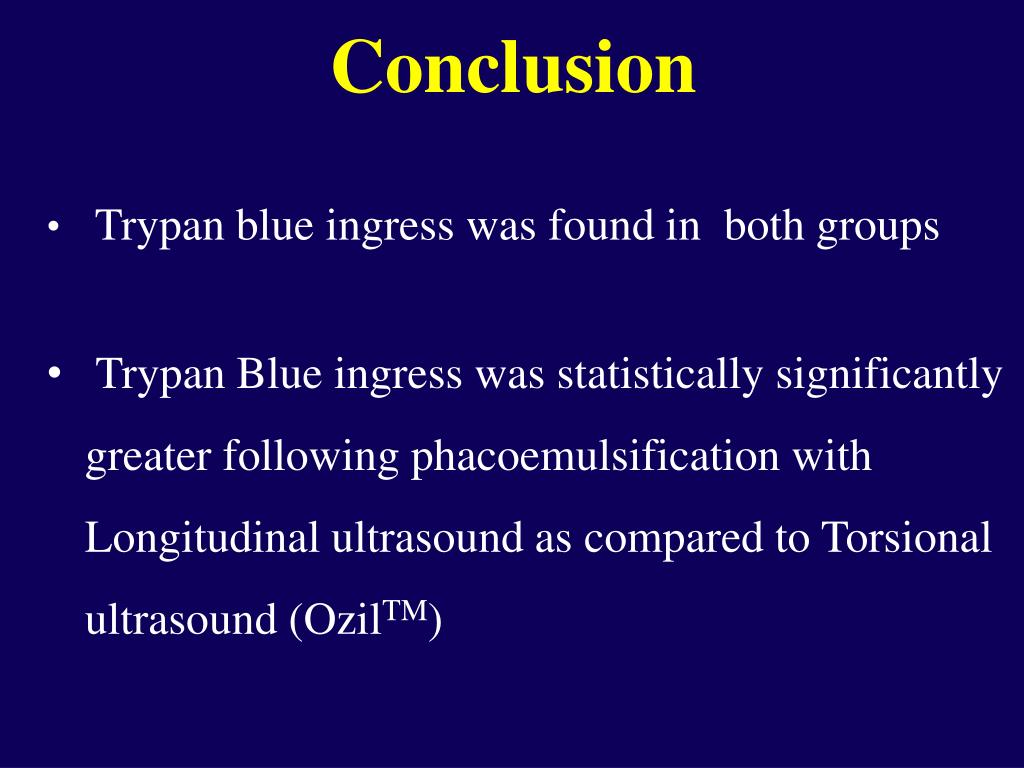 Conclusion

• Trypan blue ingress was found in both groups

• Trypan Blue ingress was statistically significantly greater following phacoemulsification with Longitudinal ultrasound as compared to Torsional ultrasound (Ozil$^{TM}$)